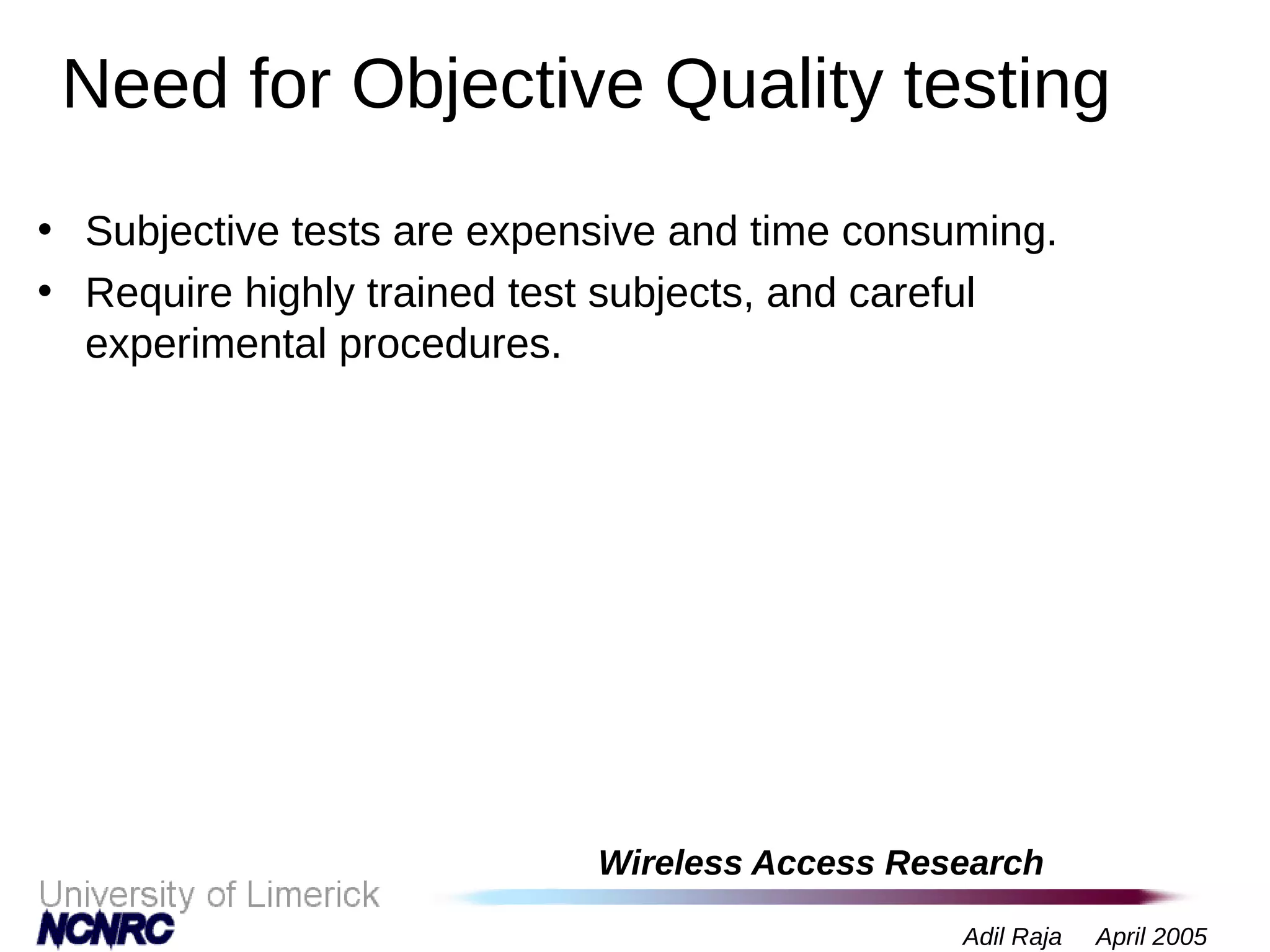 Need for Objective Quality testing

• Subjective tests are expensive and time consuming.
• Require highly trained test subjects, and careful experimental procedures.

Wireless Access Research

University of Limerick
NCNRC

Adil Raja April 2005